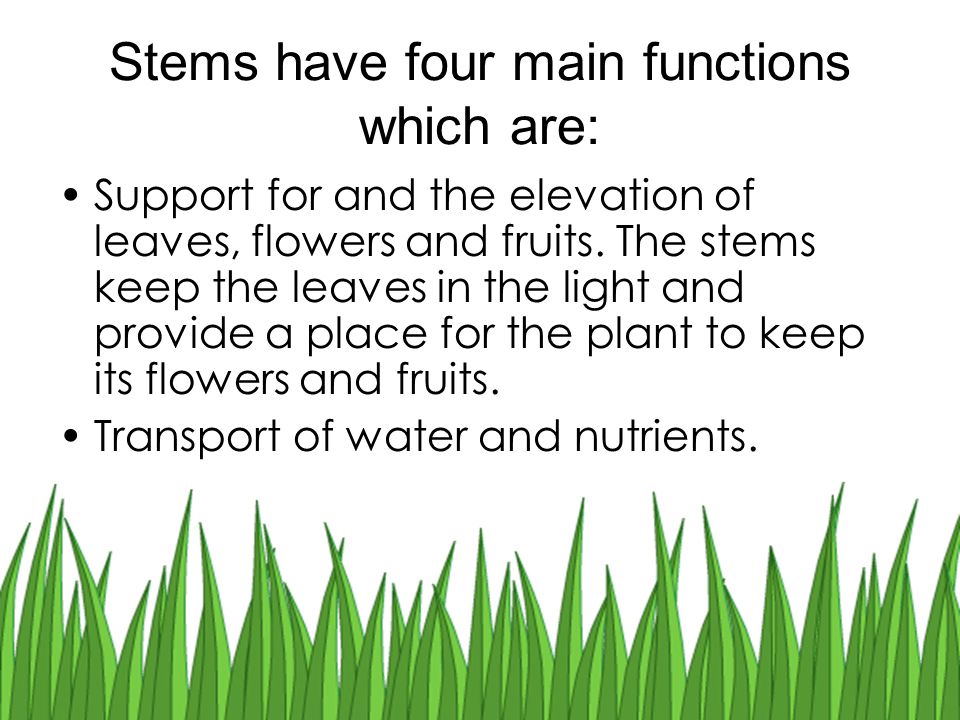 Stems have four main functions which are:

• Support for and the elevation of leaves, flowers and fruits. The stems keep the leaves in the light and provide a place for the plant to keep its flowers and fruits.

• Transport of water and nutrients.